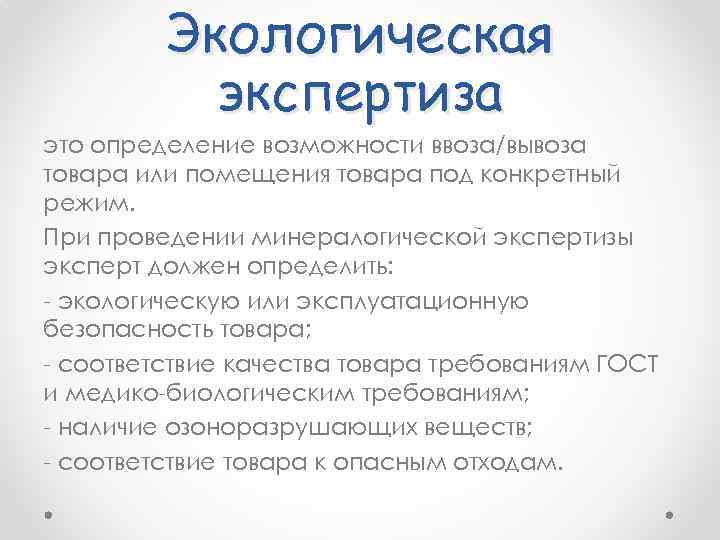 Экологическая экспертиза

это определение возможности ввоза/вывоза товара или помещения товара под конкретный режим.

При проведении минералогической экспертизы эксперт должен определить:

- экологическую или эксплуатационную безопасность товара;

- соответствие качества товара требованиям ГОСТ и медико-биологическим требованиям;

- наличие озоноразрушающих веществ;

- соответствие товара к опасным отходам.